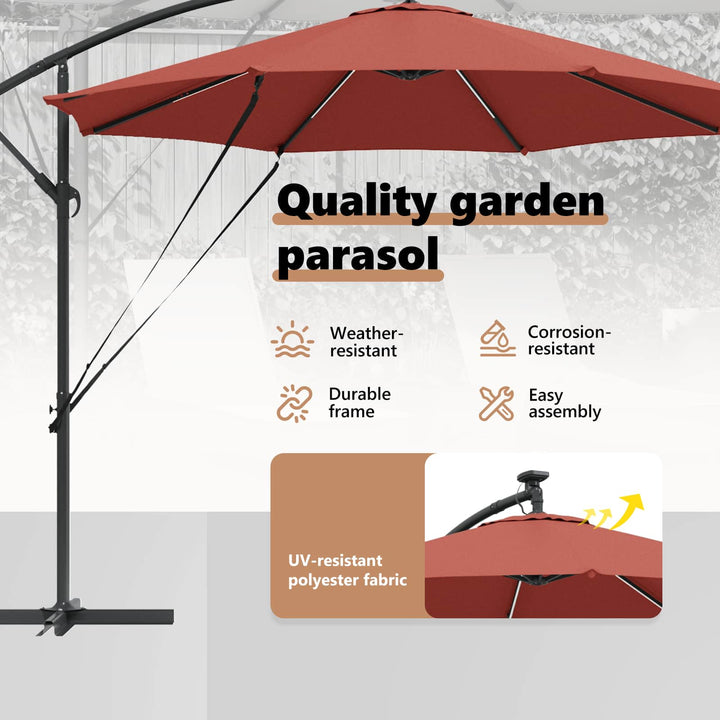 Quality garden parasol

Weather-resistant

Corrosion-resistant

Durable frame

Easy assembly

UV-resistant polyester fabric